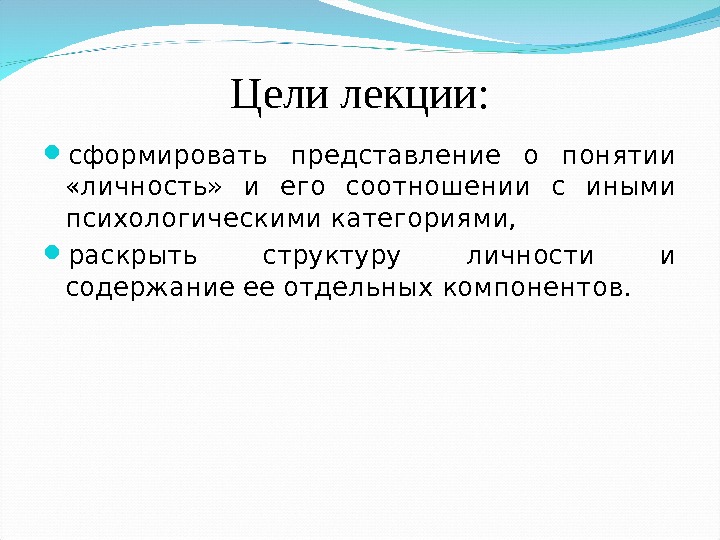 Цели лекции:

сформировать представление о понятии «личность» и его соотношении с иными психологическими категориями,

раскрыть структуру личности и содержание ее отдельных компонентов.